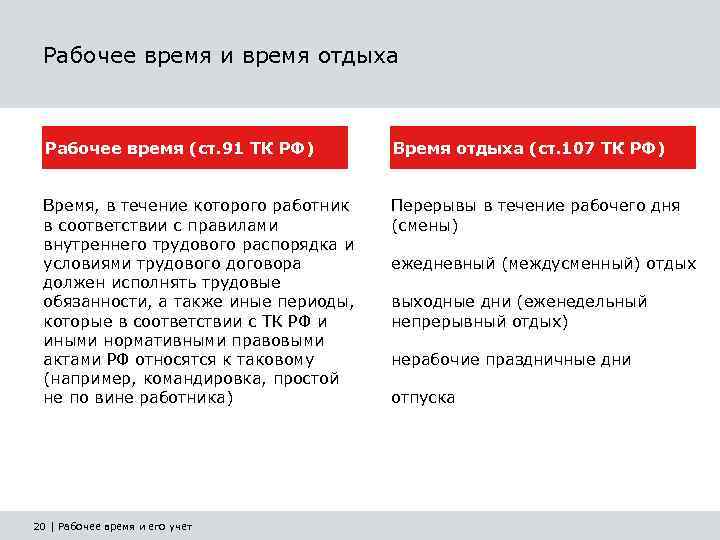 Рабочее время и время отдыха

Рабочее время (ст.91 ТК РФ)

Время, в течение которого работник в соответствии с правилами внутреннего трудового распорядка и условиями трудового договора должен исполнять трудовые обязанности, а также иные периоды, которые в соответствии с ТК РФ и иными нормативными правовыми актами РФ относятся к таковому (например, командировка, простой не по вине работника)

Время отдыха (ст.107 ТК РФ)

Перерывы в течение рабочего дня (смены)

ежедневный (междусменный) отдых

выходные дни (еженедельный непрерывный отдых)

нерабочие праздничные дни

отпуска

20 | Рабочее время и его учет